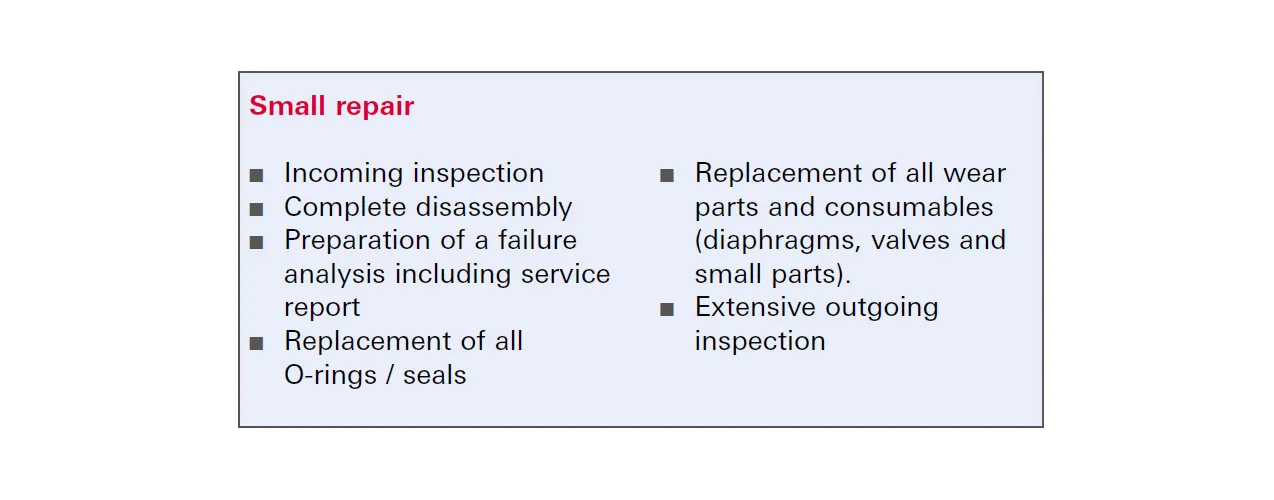 Small repair

■ Incoming inspection
■ Complete disassembly
■ Preparation of a failure analysis including service report
■ Replacement of all O-rings / seals

■ Replacement of all wear parts and consumables (diaphragms, valves and small parts).
■ Extensive outgoing inspection